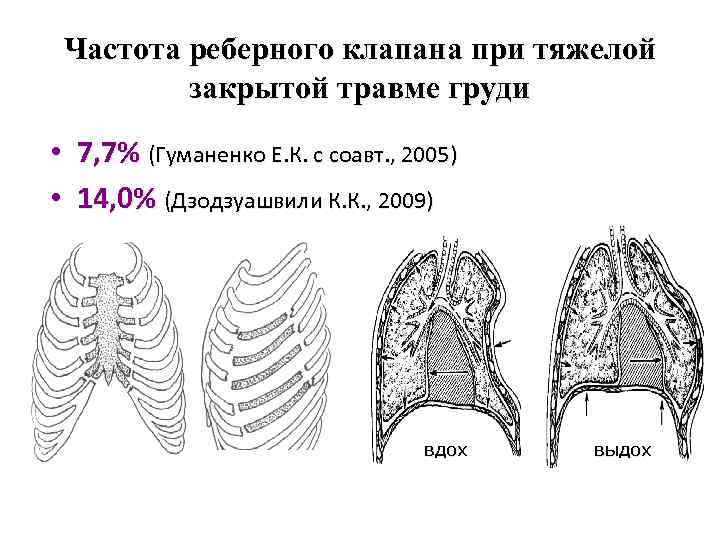 Частота реберного клапана при тяжелой закрытой травме груди

• 7,7% (Гуманенко Е.К. с соавт., 2005)
• 14,0% (Дзодзуашвили К.К., 2009)

вдох

выдох